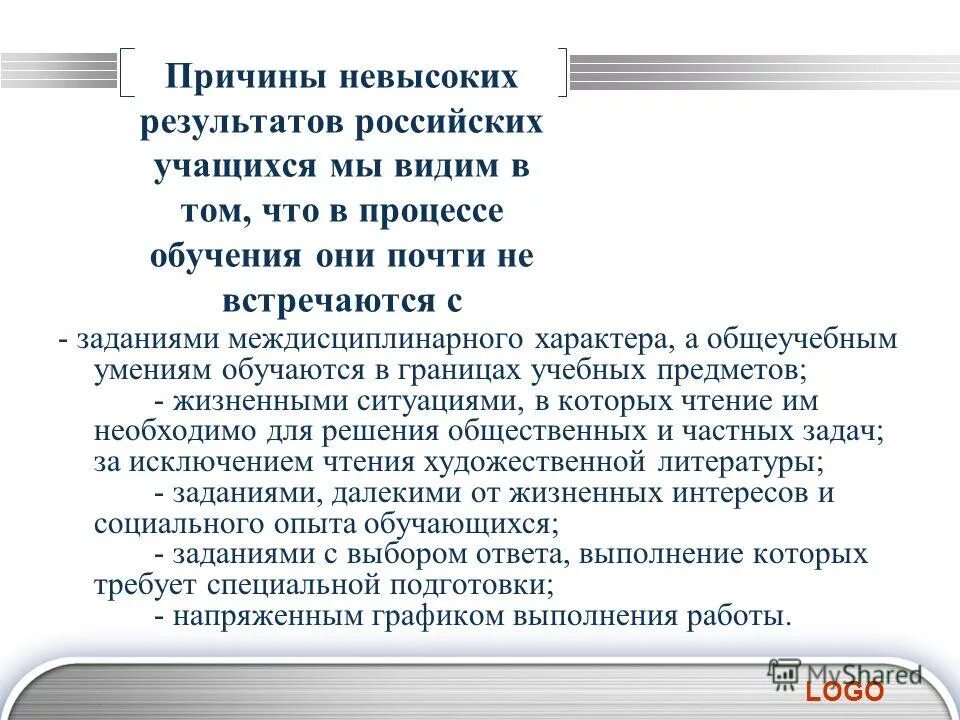 Причины невысоких результатов российских учащихся мы видим в том, что в процессе обучения они почти не встречаются с

- заданиями междисциплинарного характера, а общеучебным умениям обучаются в границах учебных предметов;

- жизненными ситуациями, в которых чтение им необходимо для решения общественных и частных задач; за исключением чтения художественной литературы;

- заданиями, далекими от жизненных интересов и социального опыта обучающихся;

- заданиями с выбором ответа, выполнение которых требует специальной подготовки;

- напряженным графиком выполнения работы.

MyShared

LOGO